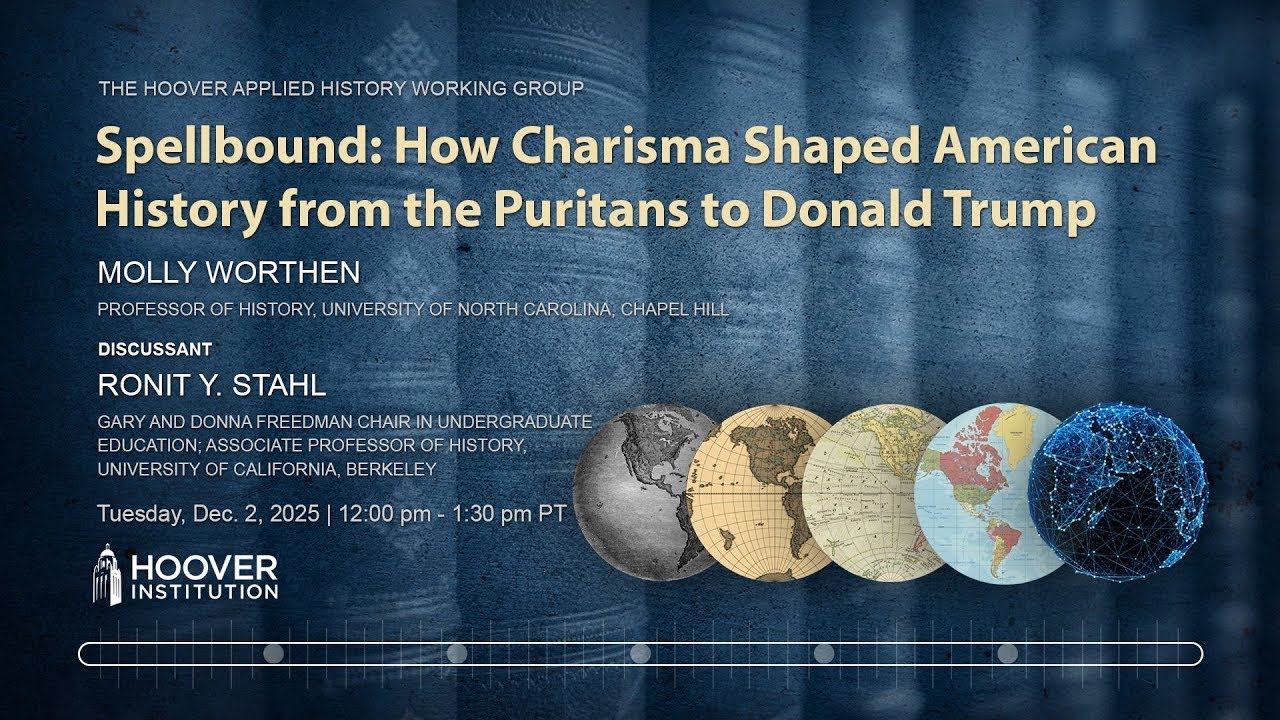 THE HOOVER APPLIED HISTORY WORKING GROUP

Spellbound: How Charisma Shaped American History from the Puritans to Donald Trump

MOLLY WORTHEN

PROFESSOR OF HISTORY, UNIVERSITY OF NORTH CAROLINA, CHAPEL HILL

DISCUSSANT

RONIT Y. STAHL

GARY AND DONNA FREEDMAN CHAIR IN UNDERGRADUATE EDUCATION; ASSOCIATE PROFESSOR OF HISTORY, UNIVERSITY OF CALIFORNIA, BERKELEY

Tuesday, Dec. 2, 2025 | 12:00 pm - 1:30 pm PT

HOOVER INSTITUTION